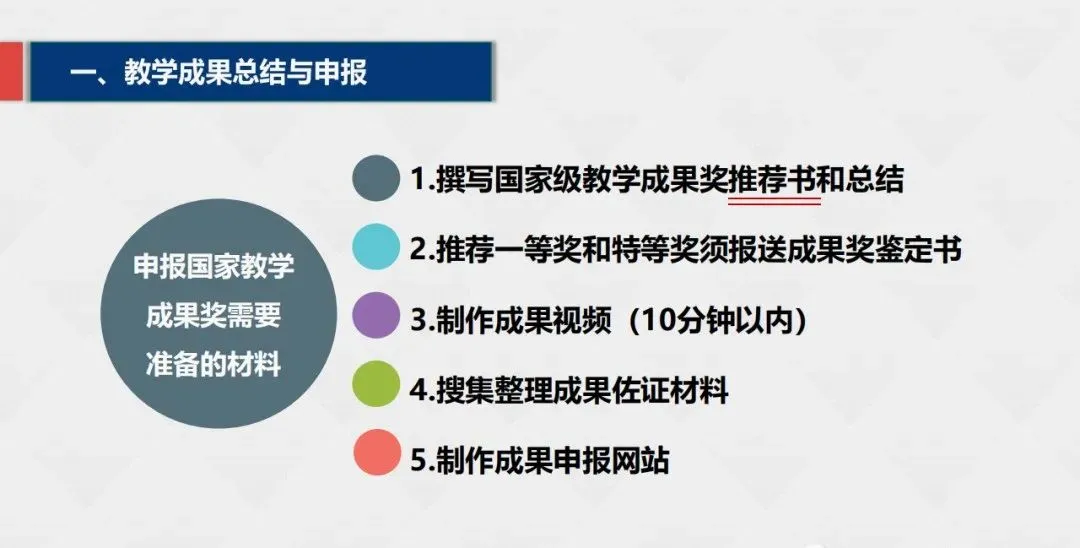 一、教学成果总结与申报

申报国家教学成果奖需要准备的材料

1.撰写国家级教学成果奖推荐书和总结

2.推荐一等奖和特等奖须报送成果奖鉴定书

3.制作成果视频（10分钟以内）

4.搜集整理成果佐证材料

5.制作成果申报网站